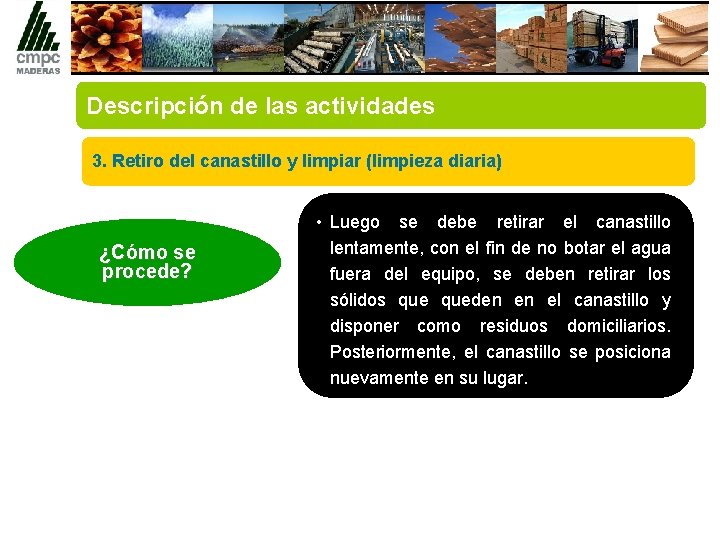 cmpc
MADERAS

Descripción de las actividades

3. Retiro del canastillo y limpiar (limpieza diaria)

¿Cómo se procede?

• Luego se debe retirar el canastillo lentamente, con el fin de no botar el agua fuera del equipo, se deben retirar los sólidos que queden en el canastillo y disponer como residuos domiciliarios. Posteriormente, el canastillo se posiciona nuevamente en su lugar.